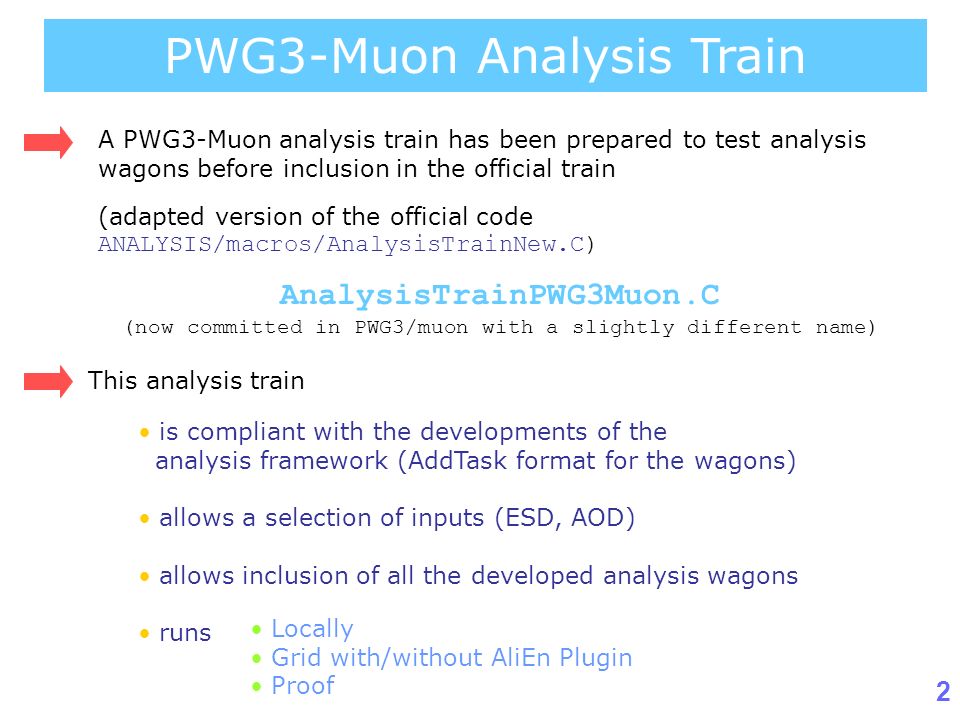 PWG3-Muon Analysis Train

A PWG3-Muon analysis train has been prepared to test analysis wagons before inclusion in the official train

(adapted version of the official code ANALYSIS/macros/AnalysisTrainNew.C)

AnalysisTrainPWG3Muon.C

(now committed in PWG3/muon with a slightly different name)

This analysis train

• is compliant with the developments of the analysis framework (AddTask format for the wagons)

• allows a selection of inputs (ESD, AOD)

• allows inclusion of all the developed analysis wagons

• runs
• Locally
• Grid with/without AliEn Plugin
• Proof

2